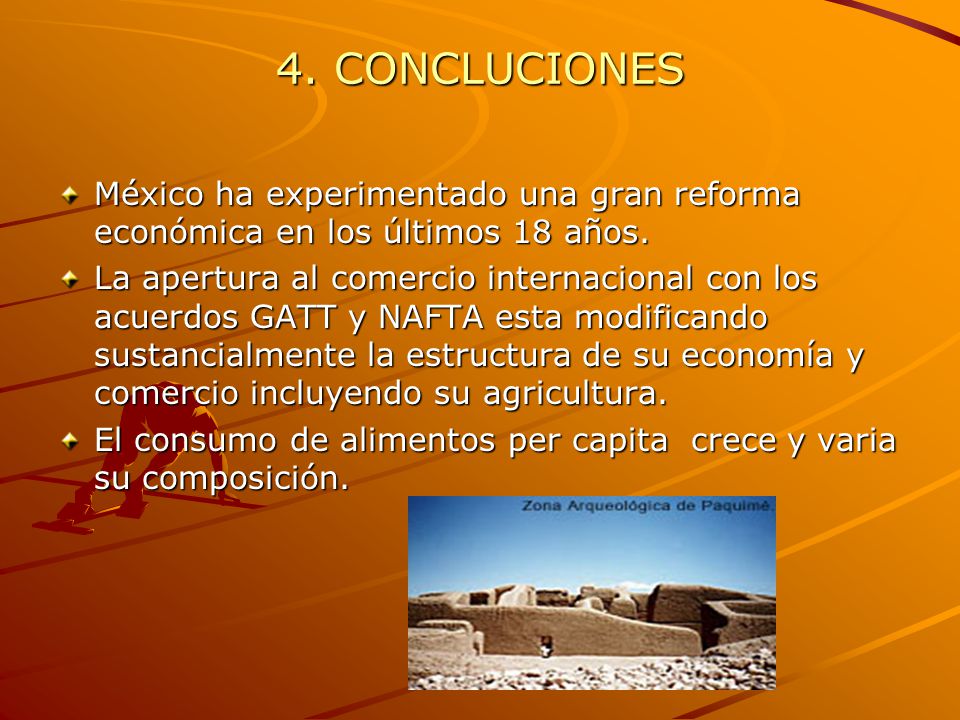 4. CONCLUCIONES

México ha experimentado una gran reforma económica en los últimos 18 años.

La apertura al comercio internacional con los acuerdos GATT y NAFTA esta modificando sustancialmente la estructura de su economía y comercio incluyendo su agricultura.

El consumo de alimentos per capita crece y varia su composición.

Zona Arqueológica de Paquimé.